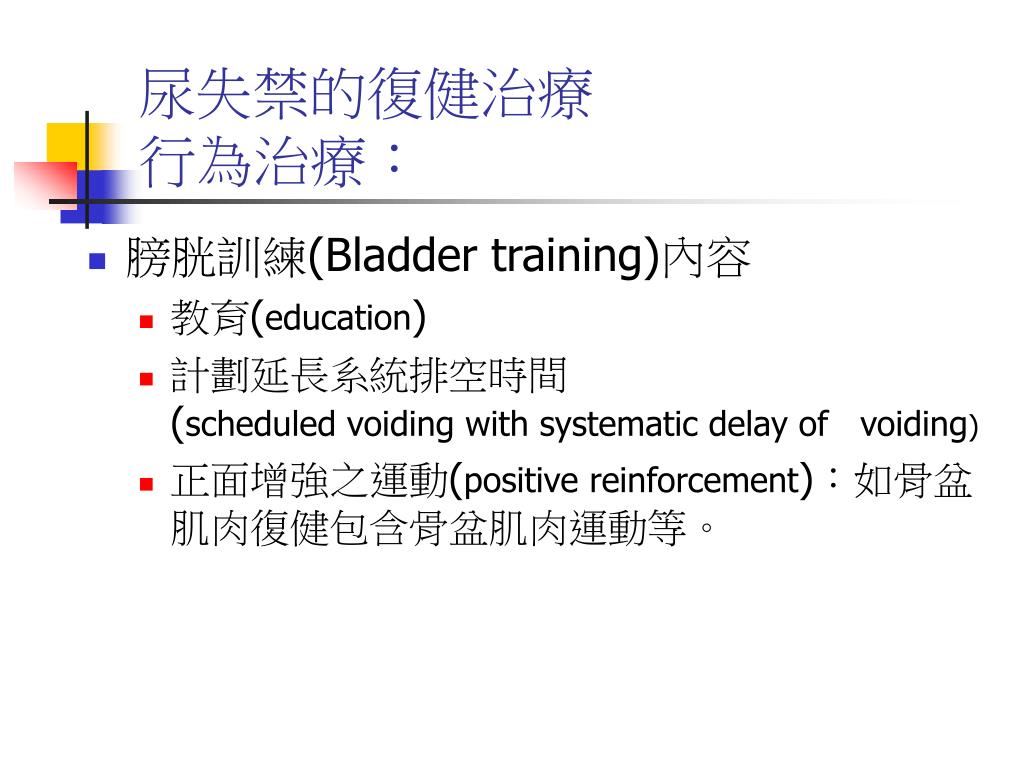 尿失禁的復健治療
行為治療：

膀胱訓練(Bladder training)內容

教育(education)

計劃延長系統排空時間
(scheduled voiding with systematic delay of voiding)

正面增強之運動(positive reinforcement)：如骨盆肌肉復健包含骨盆肌肉運動等。